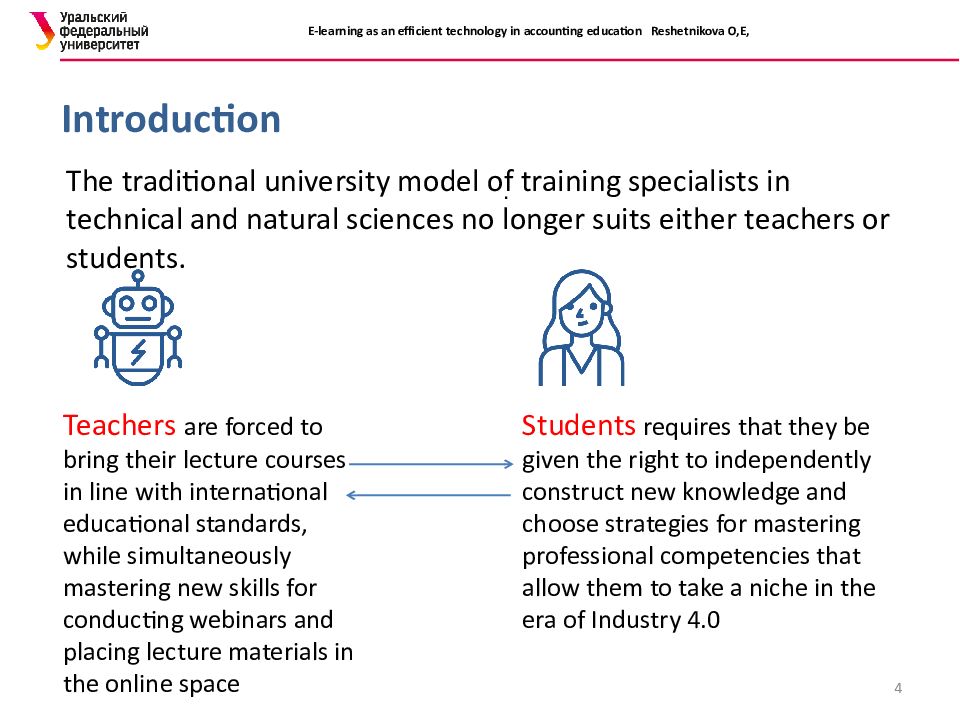 Уральский федеральный университет

E-learning as an efficient technology in accounting education Reshetnikova O,E,

Introduction

The traditional university model of training specialists in technical and natural sciences no longer suits either teachers or students.

Teachers are forced to bring their lecture courses in line with international educational standards, while simultaneously mastering new skills for conducting webinars and placing lecture materials in the online space

Students requires that they be given the right to independently construct new knowledge and choose strategies for mastering professional competencies that allow them to take a niche in the era of Industry 4.0

4